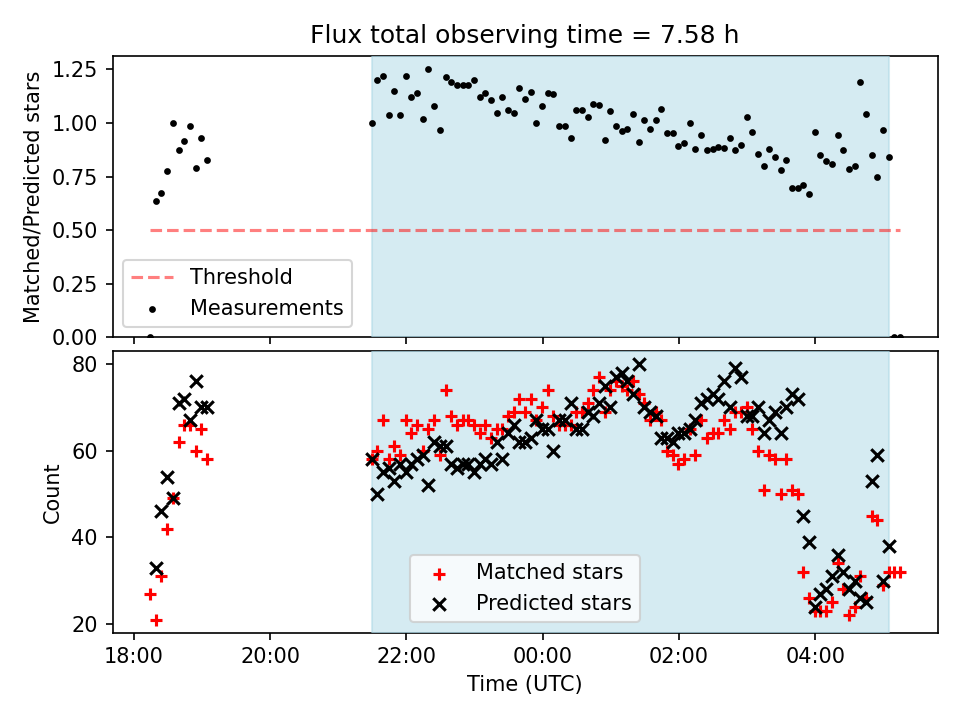 Flux total observing time = 7.58 h

Matched/Predicted stars

1.25
1.00
0.75
0.50
0.25
0.00

Threshold
Measurements

Count

80
60
40
20

Matched stars
Predicted stars

18:00
20:00
22:00
00:00
02:00
04:00

Time (UTC)